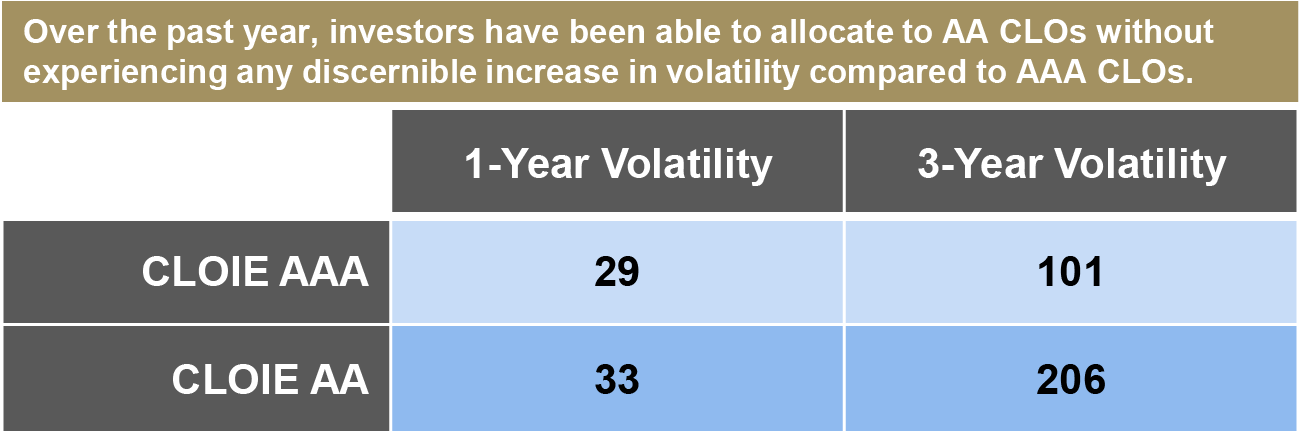 Over the past year, investors have been able to allocate to AA CLOs without experiencing any discernible increase in volatility compared to AAA CLOs.

|  | 1-Year Volatility | 3-Year Volatility |
|---|---|---|
| CLOIE AAA | 29 | 101 |
| CLOIE AA | 33 | 206 |